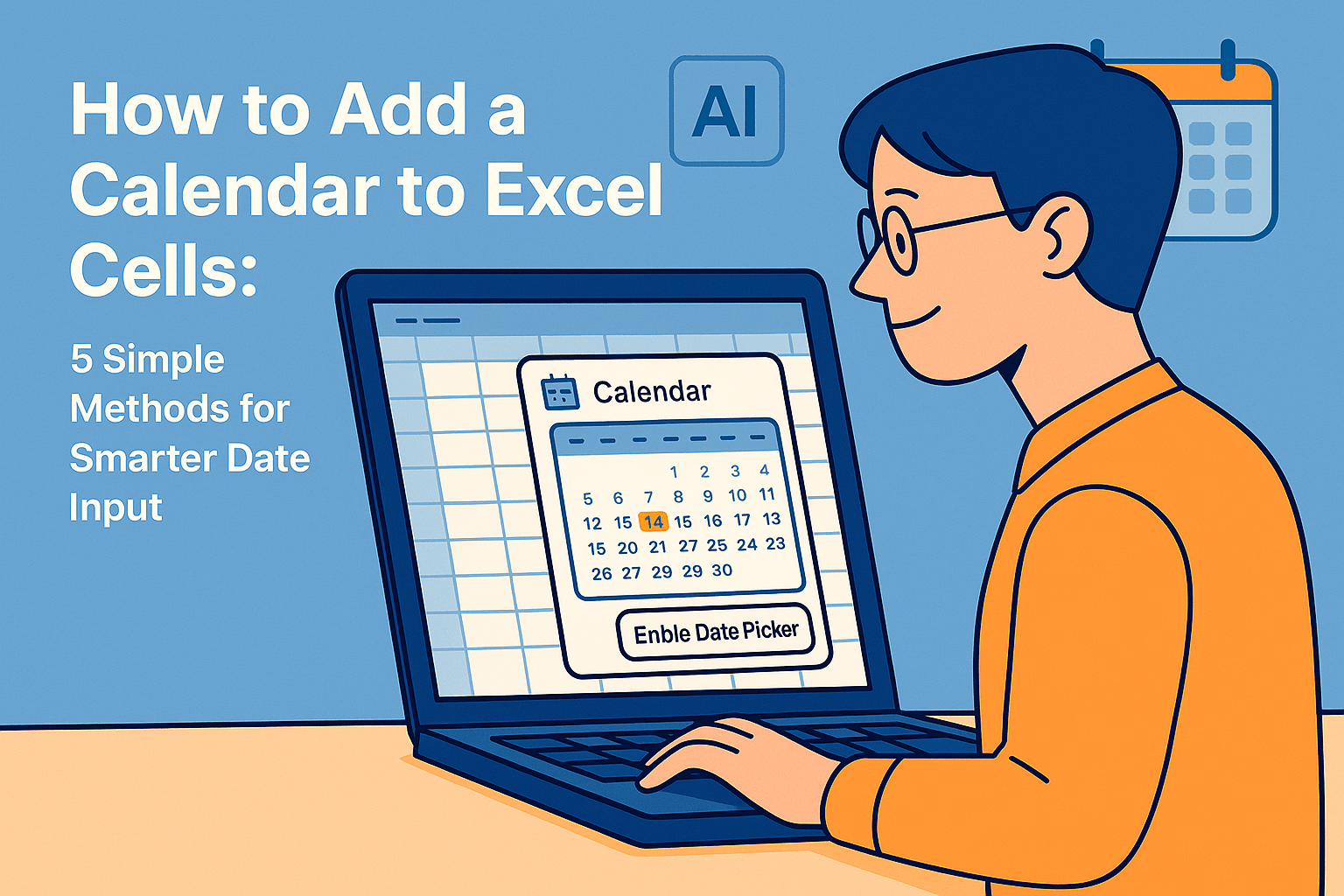 How to Add a Calendar to Excel Cells:

5 Simple Methods for Smarter Date Input

AI

Calendar

1 2 3 4
5 6 7 8 9 10 11
12 15 14 15 16 17 13
15 20 21 27 25 24 23
26 27 29 29 30

Enble Date Picker